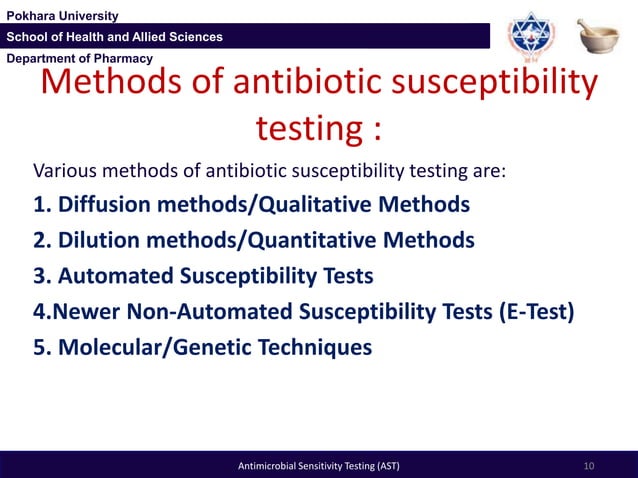 Pokhara University
School of Health and Allied Sciences
Department of Pharmacy

Methods of antibiotic susceptibility testing :

Various methods of antibiotic susceptibility testing are:

1. Diffusion methods/Qualitative Methods
2. Dilution methods/Quantitative Methods
3. Automated Susceptibility Tests
4.Newer Non-Automated Susceptibility Tests (E-Test)
5. Molecular/Genetic Techniques

Antimicrobial Sensitivity Testing (AST)
10